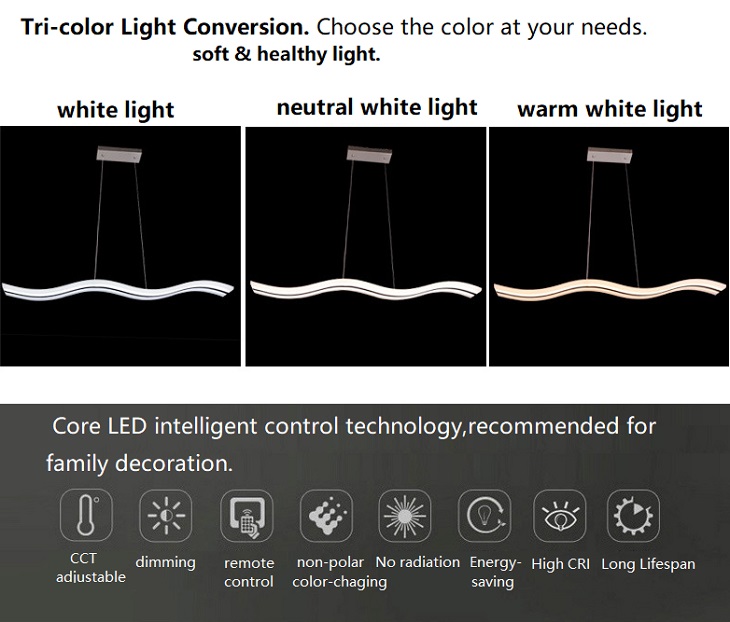 Tri-color Light Conversion. Choose the color at your needs.
soft & healthy light.

white light

neutral white light

warm white light

Core LED intelligent control technology,recommended for family decoration.

CCT adjustable

dimming

remote control

non-polar color-chaging

No radiation

Energy-saving

High CRI

Long Lifespan